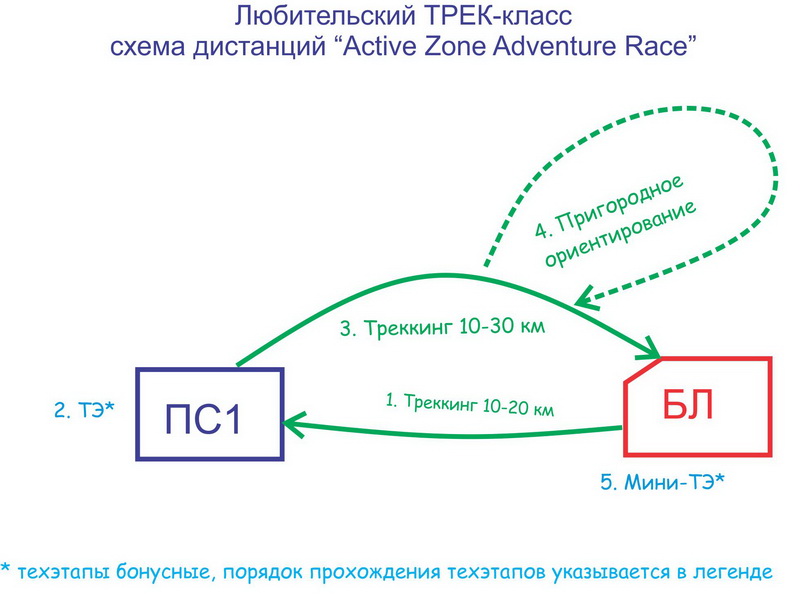 Любительский ТРЕК-класс
схема дистанций “Active Zone Adventure Race”

4. Пригородное ориентирование

3. Треккинг 10-30 км

2. ТЭ*

ПС1

1. Треккинг 10-20 км

БЛ

5. Мини-ТЭ*

* техэтапы бонусные, порядок прохождения техэтапов указывается в легенде